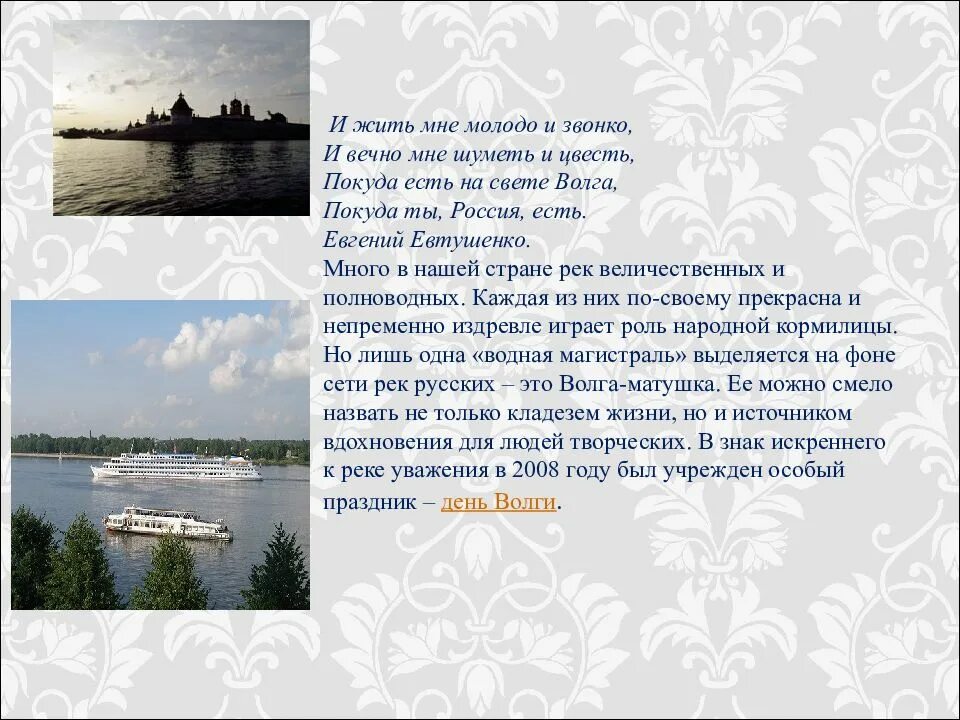 И жить мне молодо и звонко,
И вечно мне шуметь и цвесть,
Покуда есть на свете Волга,
Покуда ты, Россия, есть.
Евгений Евтушенко.

Много в нашей стране рек величественных и полноводных. Каждая из них по-своему прекрасна и непременно издревле играет роль народной кормилицы. Но лишь одна «водная магистраль» выделяется на фоне сети рек русских – это Волга-матушка. Ее можно смело назвать не только кладезем жизни, но и источником вдохновения для людей творческих. В знак искреннего к реке уважения в 2008 году был учрежден особый праздник – день Волги.